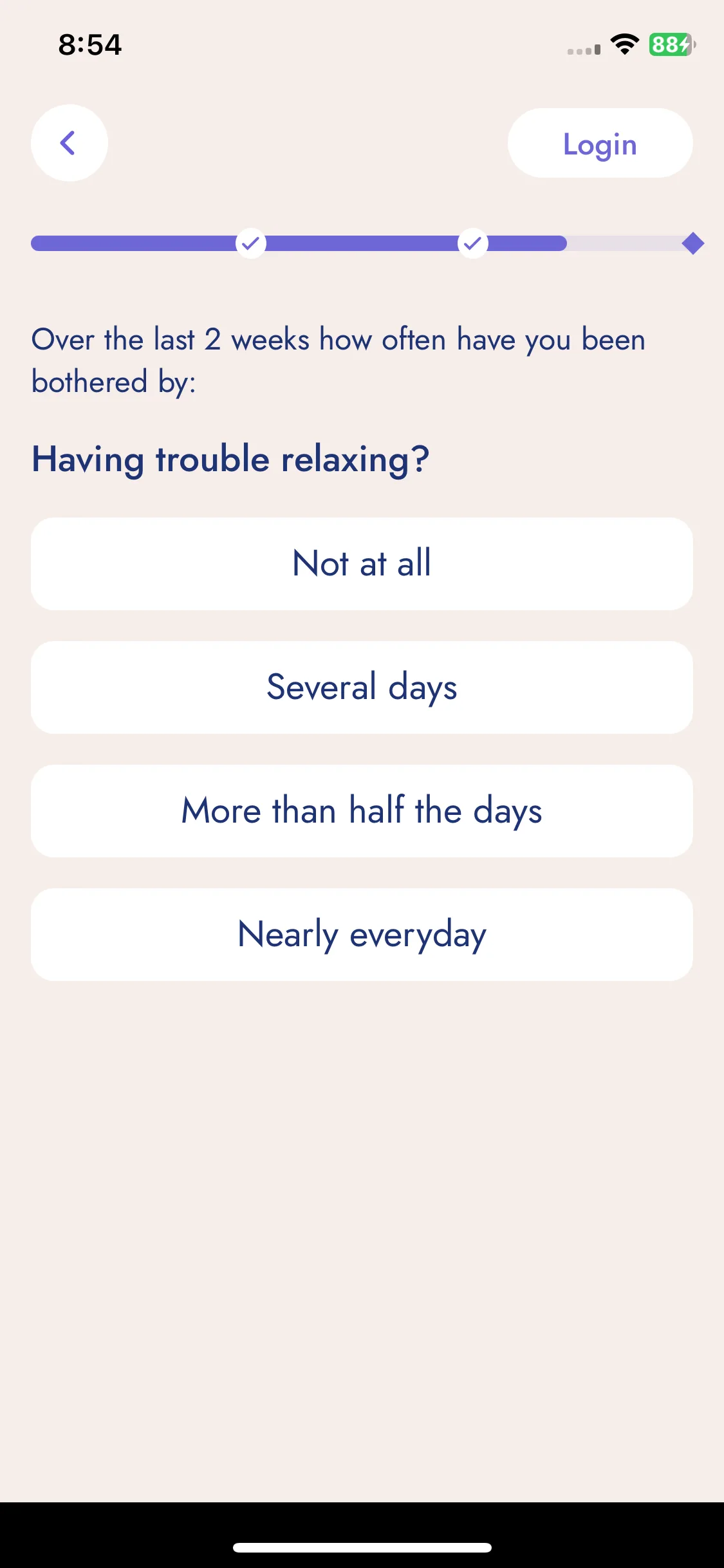 8:54

88

Login

Over the last 2 weeks how often have you been bothered by:

Having trouble relaxing?

Not at all

Several days

More than half the days

Nearly everyday